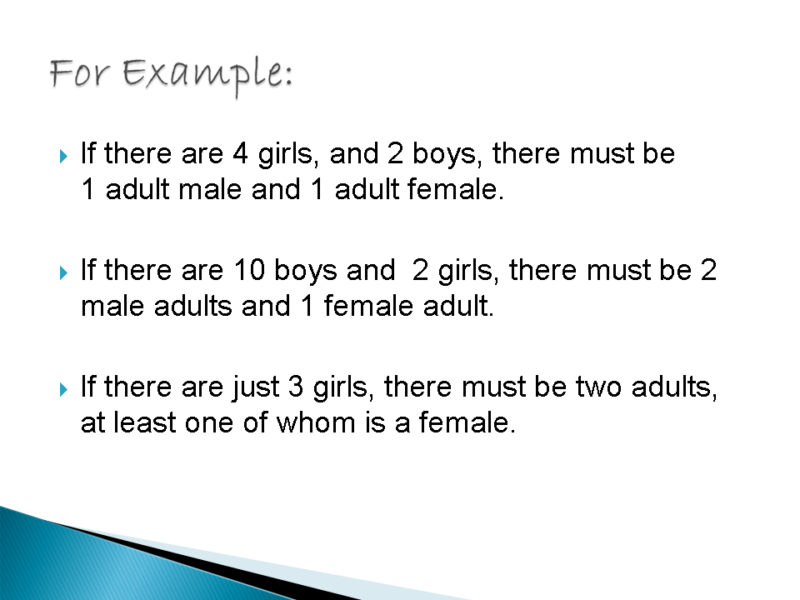 For Example:

If there are 4 girls, and 2 boys, there must be 1 adult male and 1 adult female.

If there are 10 boys and  2 girls, there must be 2 male adults and 1 female adult.

If there are just 3 girls, there must be two adults, at least one of whom is a female.